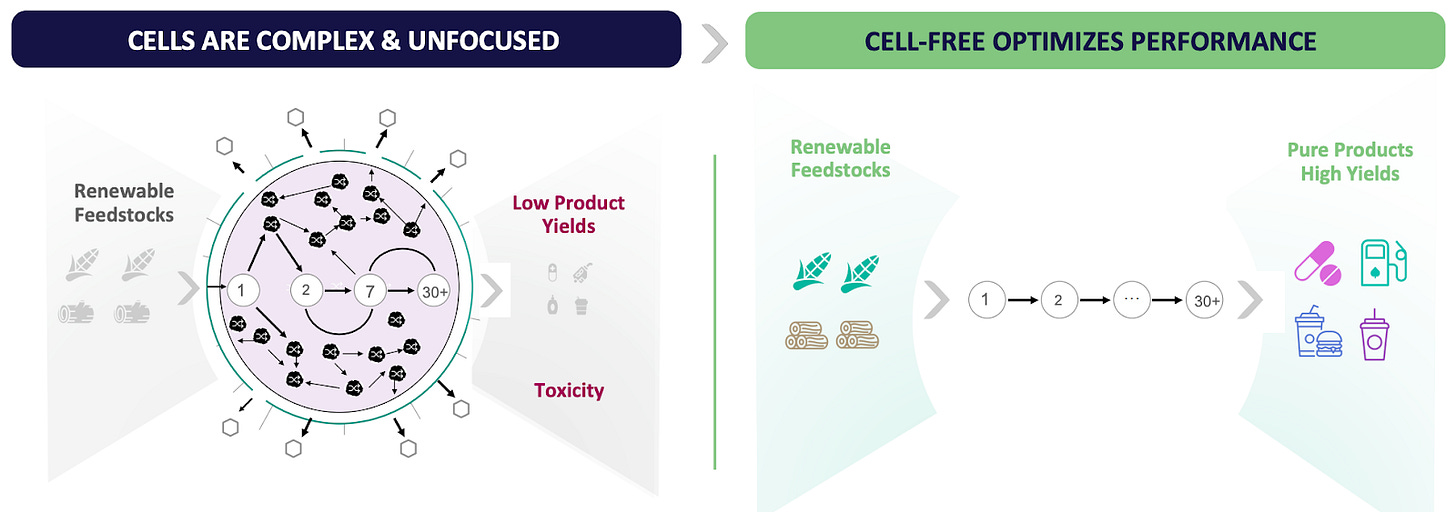 CELLS ARE COMPLEX & UNFOCUSED

Renewable Feedstocks

1

2

7

30+

Low Product Yields

Toxicity

CELL-FREE OPTIMIZES PERFORMANCE

Renewable Feedstocks

1

2

···

30+

Pure Products High Yields